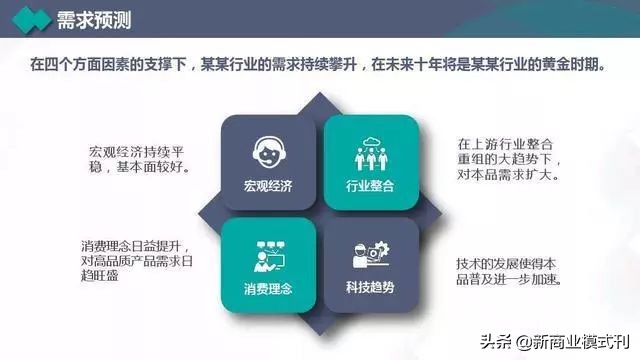 需求预测

在四个方面因素的支撑下，某某行业的需求持续攀升，在未来十年将是某某行业的黄金时期。

宏观经济持续平稳，基本面较好。

宏观经济

行业整合

在上游行业整合重组的大趋势下，对本品需求扩大。

消费理念日益提升，对高品质产品需求日趋旺盛

消费理念

科技趋势

技术的发展使得本品普及进一步加速。

头条 @新商业模式刊